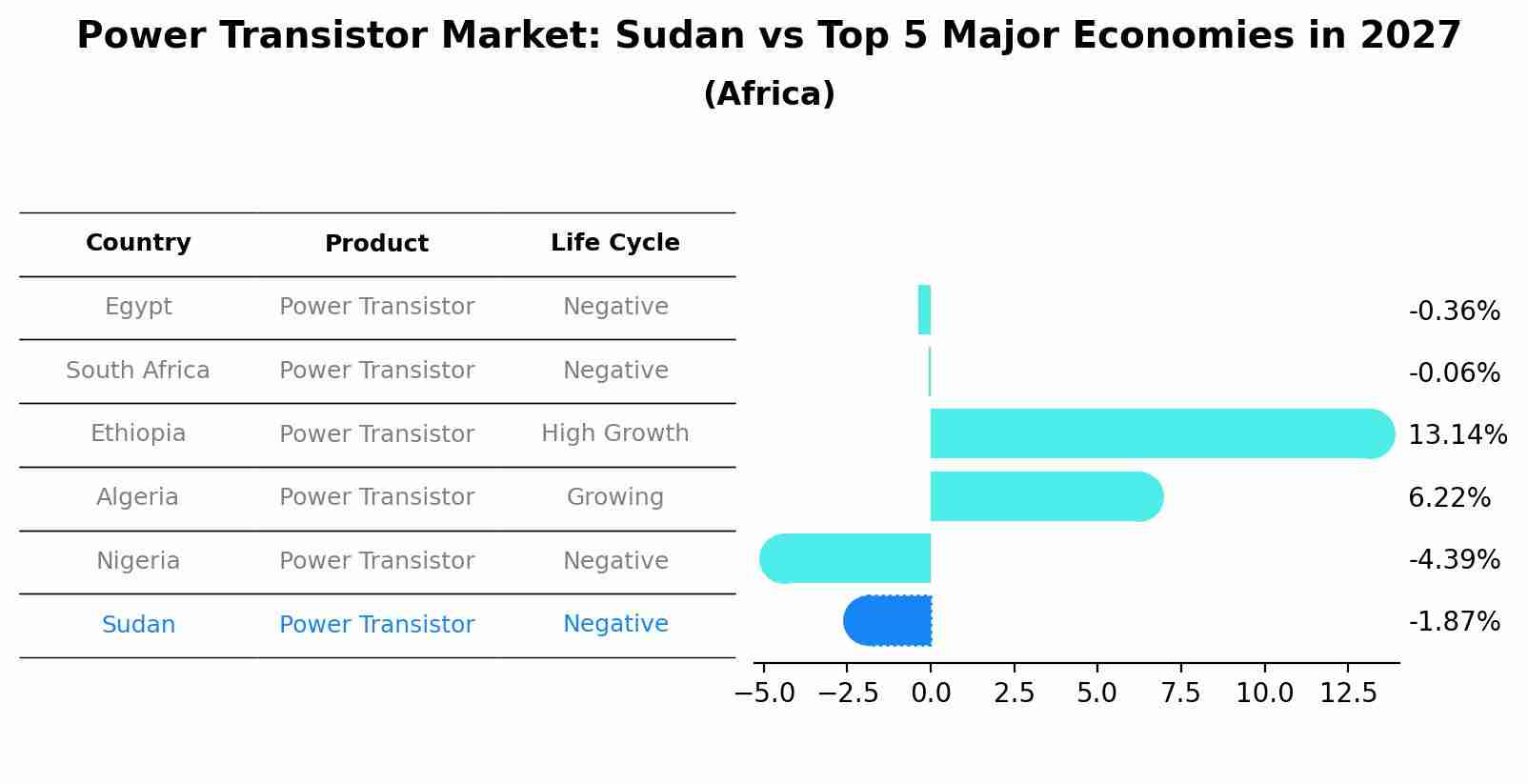 Power Transistor Market: Sudan vs Top 5 Major Economies in 2027
(Africa)

| Country | Product | Life Cycle |
|---|---|---|
| Egypt | Power Transistor | Negative |
| South Africa | Power Transistor | Negative |
| Ethiopia | Power Transistor | High Growth |
| Algeria | Power Transistor | Growing |
| Nigeria | Power Transistor | Negative |
| Sudan | Power Transistor | Negative |

-0.36%
-0.06%
13.14%
6.22%
-4.39%
-1.87%

−5.0 −2.5 0.0 2.5 5.0 7.5 10.0 12.5